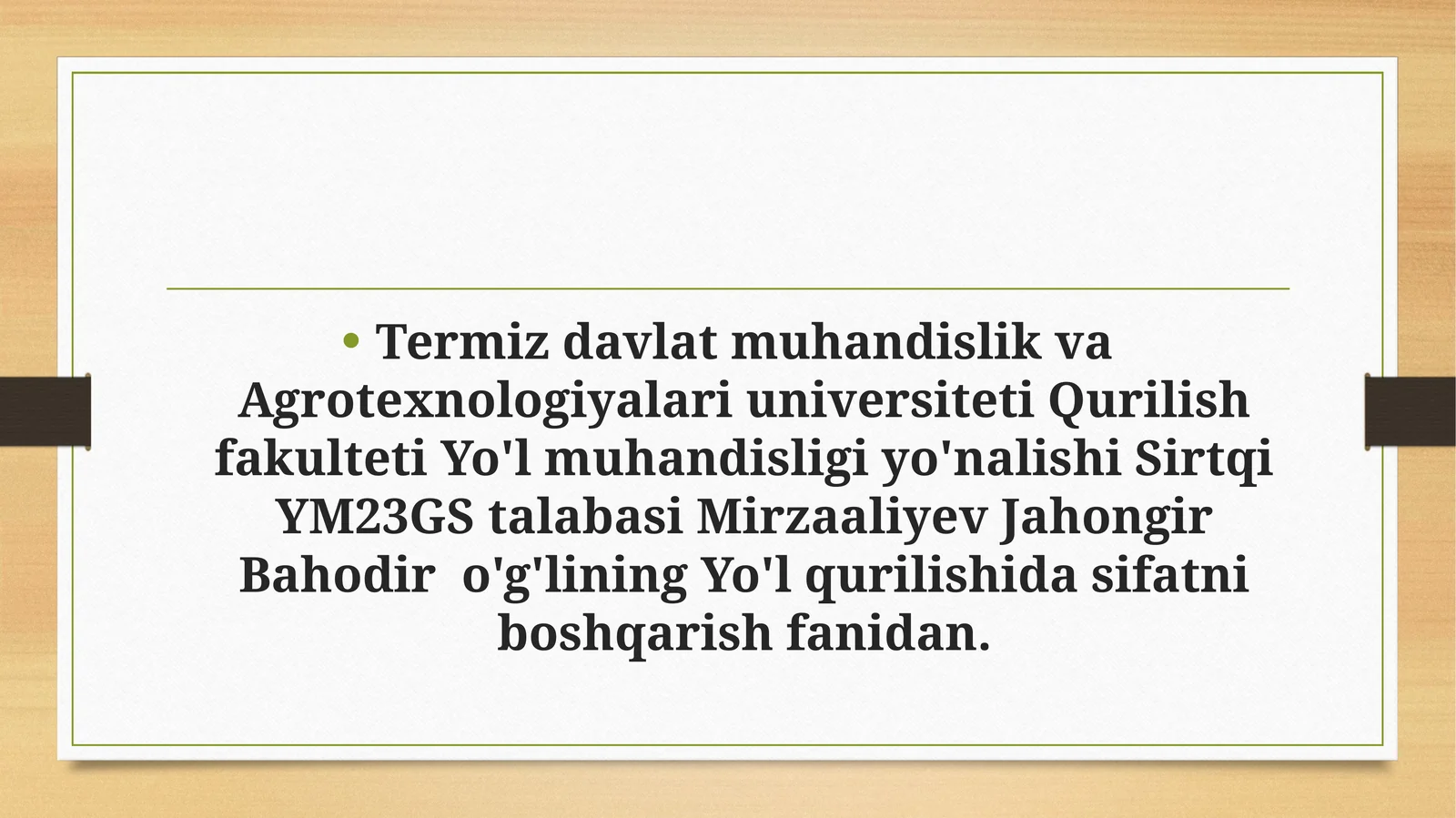 • Termiz davlat muhandislik va Agrotexnologiyalari universiteti Qurilish fakulteti Yo'l muhandisligi yo'nalishi Sirtqi YM23GS talabasi Mirzaaliyev Jahongir Bahodir o'g'lining Yo'l qurilishida sifatni boshqarish fanidan.